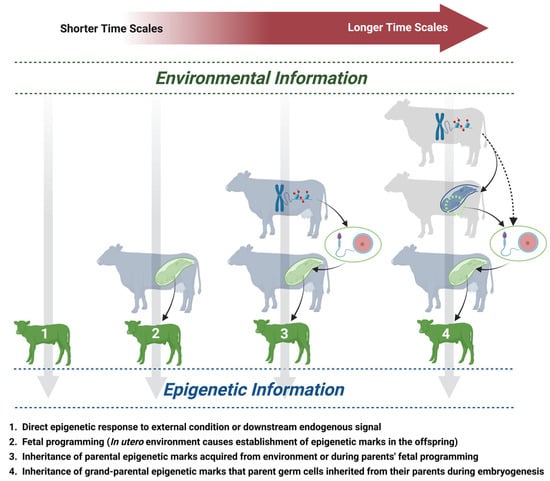 Shorter Time Scales

Longer Time Scales

Environmental Information

1

2

3

4

Epigenetic Information

1. Direct epigenetic response to external condition or downstream endogenous signal
2. Fetal programming (In utero environment causes establishment of epigenetic marks in the offspring)
3. Inheritance of parental epigenetic marks acquired from environment or during parents' fetal programming
4. Inheritance of grand-parental epigenetic marks that parent germ cells inherited from their parents during embryogenesis